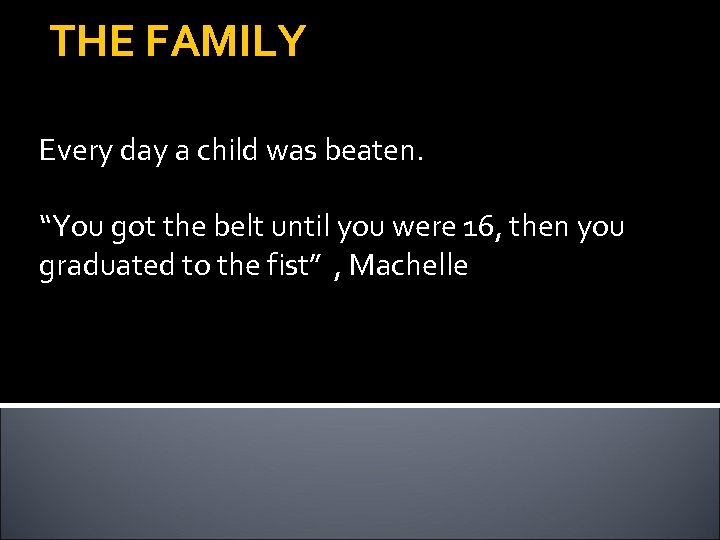 THE FAMILY

Every day a child was beaten.

“You got the belt until you were 16, then you graduated to the fist” , Machelle